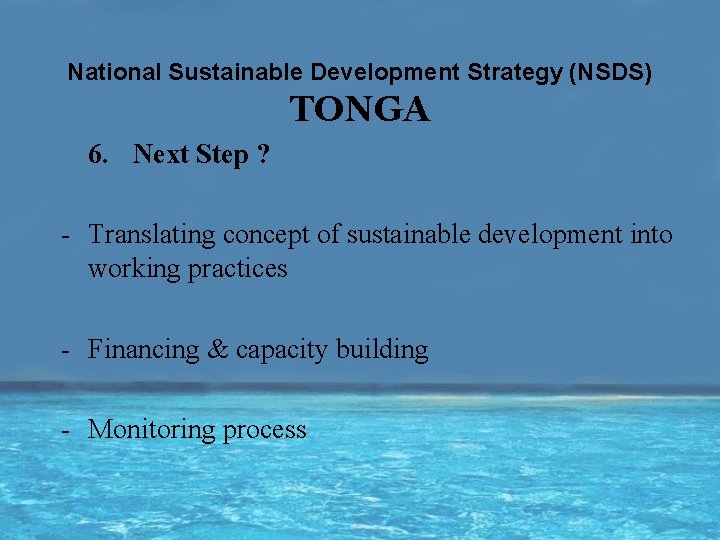 National Sustainable Development Strategy (NSDS)
TONGA

6. Next Step ?

- Translating concept of sustainable development into working practices

- Financing & capacity building

- Monitoring process